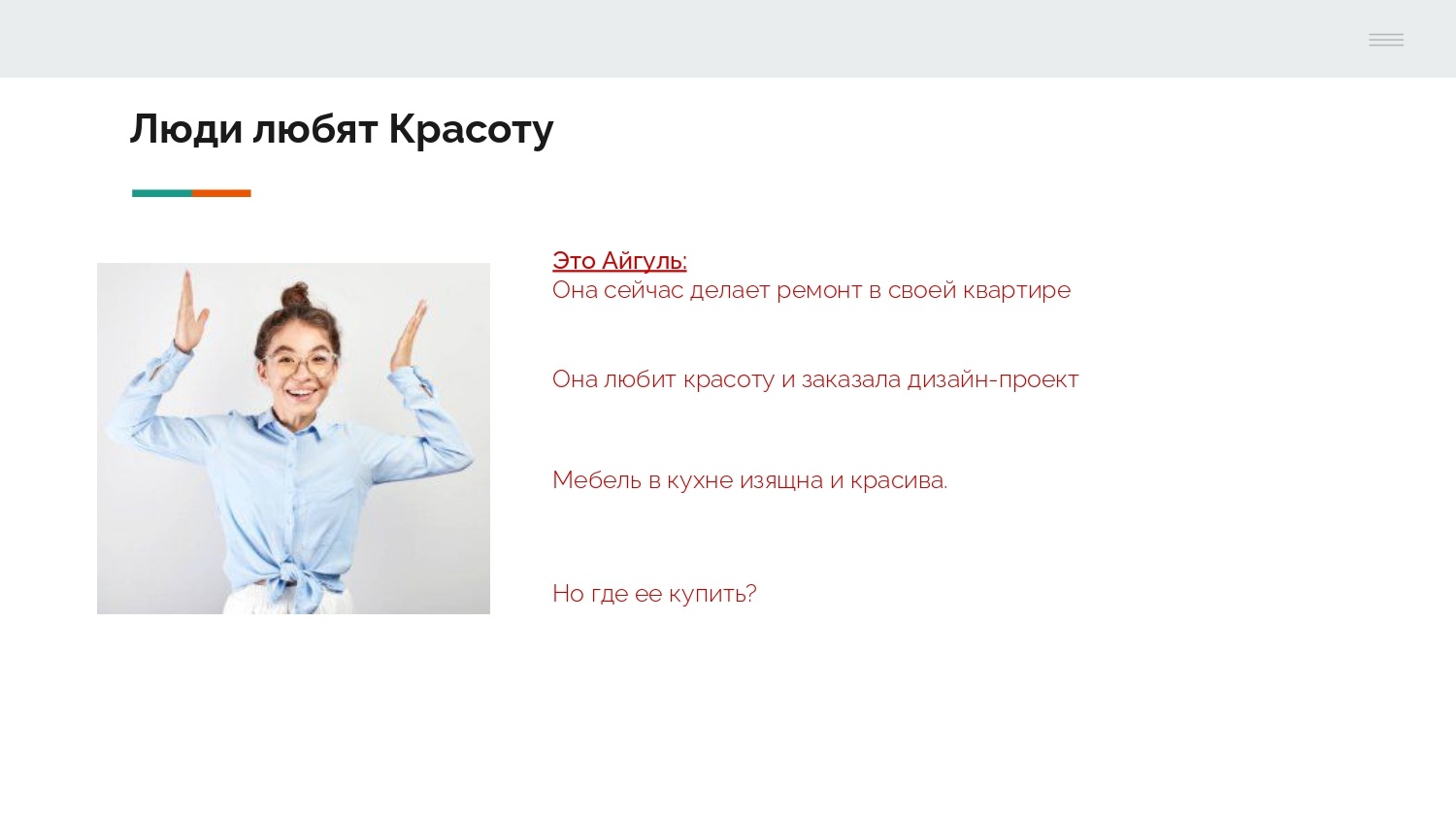 Люди любят Красоту

Это Айгуль:
Она сейчас делает ремонт в своей квартире

Она любит красоту и заказала дизайн-проект

Мебель в кухне изящна и красива.

Но где ее купить?